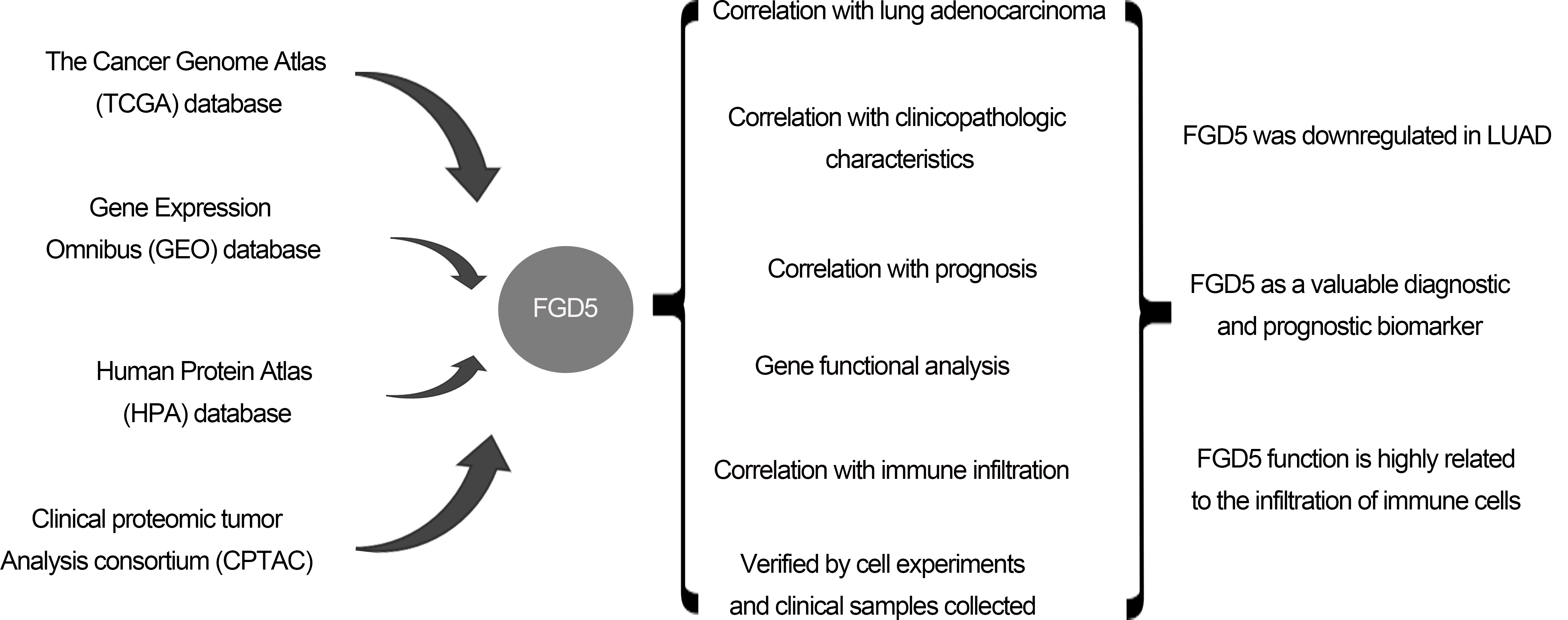 The Cancer Genome Atlas (TCGA) database

Gene Expression Omnibus (GEO) database

Human Protein Atlas (HPA) database

Clinical proteomic tumor Analysis consortium (CPTAC)

FGD5

Correlation with lung adenocarcinoma

Correlation with clinicopathologic characteristics

Correlation with prognosis

Gene functional analysis

Correlation with immune infiltration

Verified by cell experiments and clinical samples collected

FGD5 was downregulated in LUAD

FGD5 as a valuable diagnostic and prognostic biomarker

FGD5 function is highly related to the infiltration of immune cells